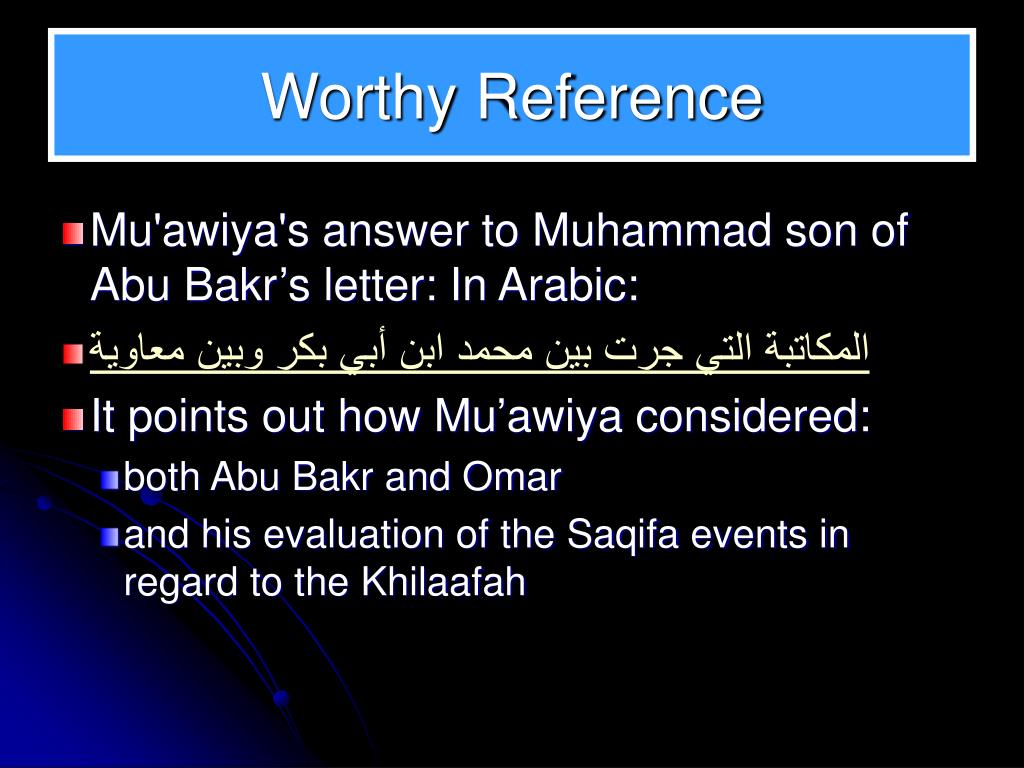 Worthy Reference

Mu'awiya's answer to Muhammad son of Abu Bakr’s letter: In Arabic:

المكاتبة التي جرت بين محمد ابن أبي بكر وبين معاوية

It points out how Mu’awiya considered:

both Abu Bakr and Omar

and his evaluation of the Saqifa events in regard to the Khilaafah